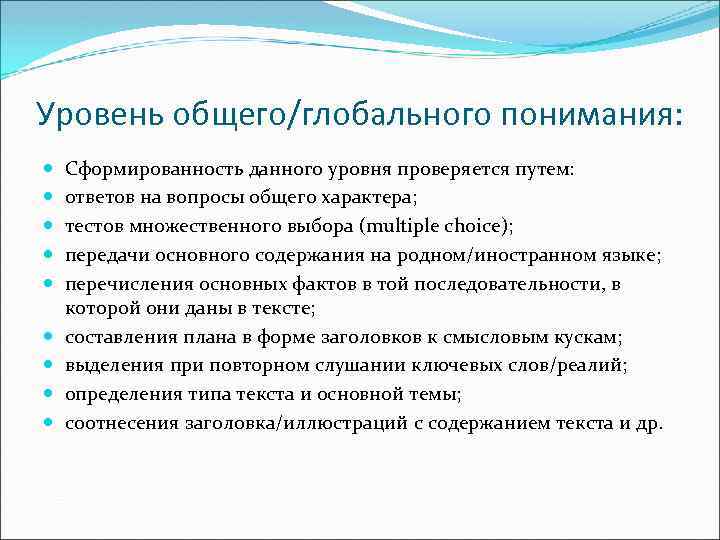 Уровень общего/глобального понимания:

- Сформированность данного уровня проверяется путем:
- ответов на вопросы общего характера;
- тестов множественного выбора (multiple choice);
- передачи основного содержания на родном/иностранном языке;
- перечисления основных фактов в той последовательности, в которой они даны в тексте;
- составления плана в форме заголовков к смысловым кускам;
- выделения при повторном слушании ключевых слов/реалий;
- определения типа текста и основной темы;
- соотнесения заголовка/иллюстраций с содержанием текста и др.